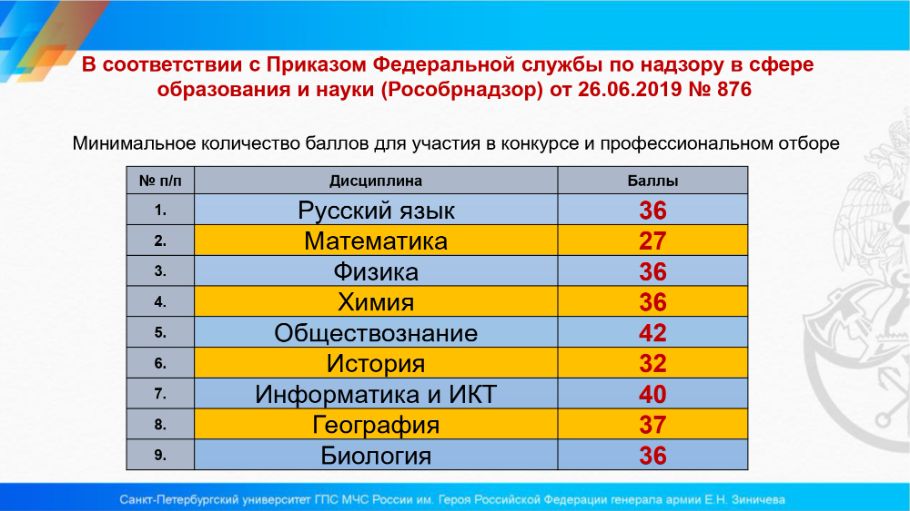 В соответствии с Приказом Федеральной службы по надзору в сфере образования и науки (Рособрнадзор) от 26.06.2019 № 876

Минимальное количество баллов для участия в конкурсе и профессиональном отборе

| № п/п | Дисциплина | Баллы |
|---|---|---|
| 1. | Русский язык | 36 |
| 2. | Математика | 27 |
| 3. | Физика | 36 |
| 4. | Химия | 36 |
| 5. | Обществознание | 42 |
| 6. | История | 32 |
| 7. | Информатика и ИКТ | 40 |
| 8. | География | 37 |
| 9. | Биология | 36 |

Санкт-Петербургский университет ГПС МЧС России им. Героя Российской Федерации генерала армии Е.Н. Зиничева